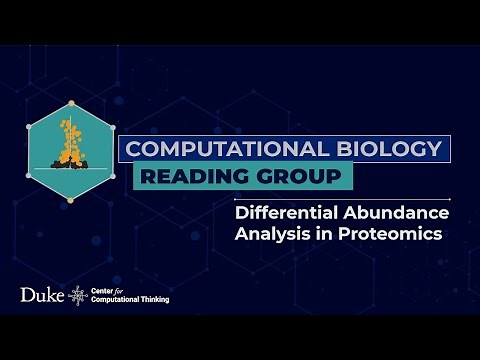 COMPUTATIONAL BIOLOGY
READING GROUP

Differential Abundance Analysis in Proteomics

Duke Center for Computational Thinking